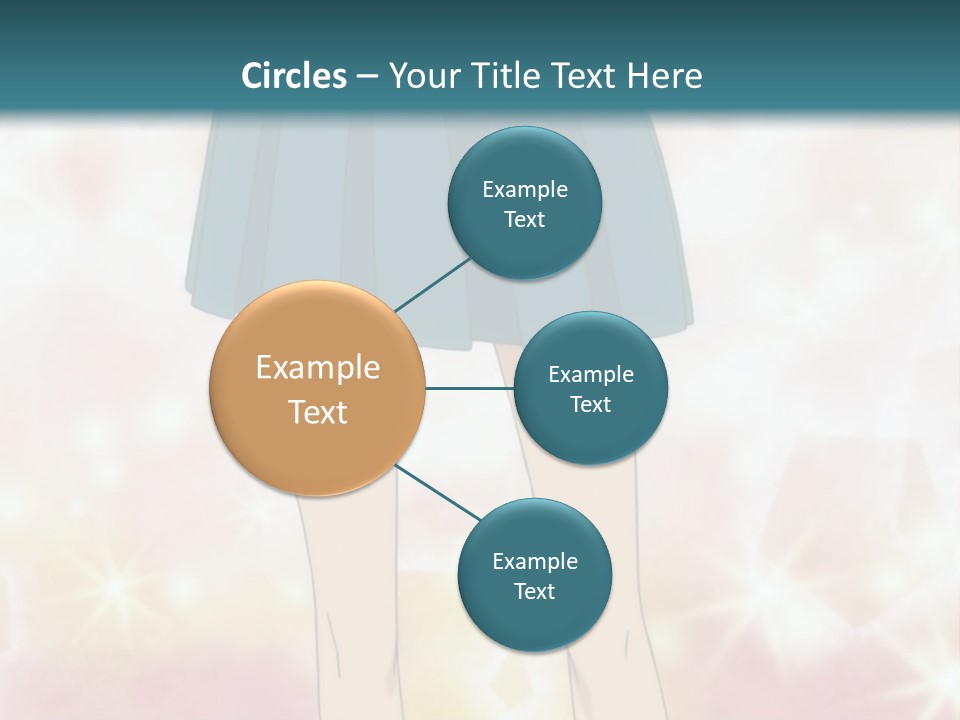 Circles – Your Title Text Here

Example Text

Example Text

Example Text

Example Text